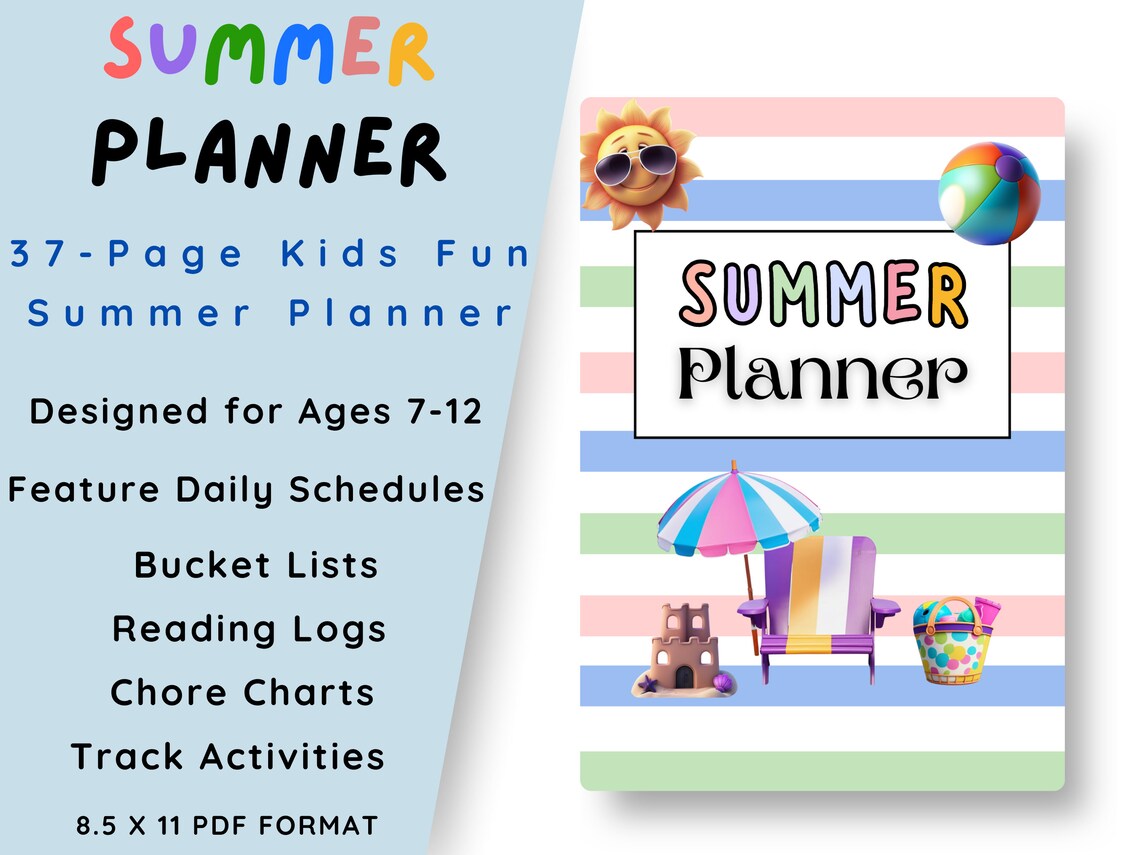 SUMMER
PLANNER

37-Page Kids Fun Summer Planner

Designed for Ages 7-12

Feature Daily Schedules

Bucket Lists

Reading Logs

Chore Charts

Track Activities

8.5 X 11 PDF FORMAT

SUMMER
Planner